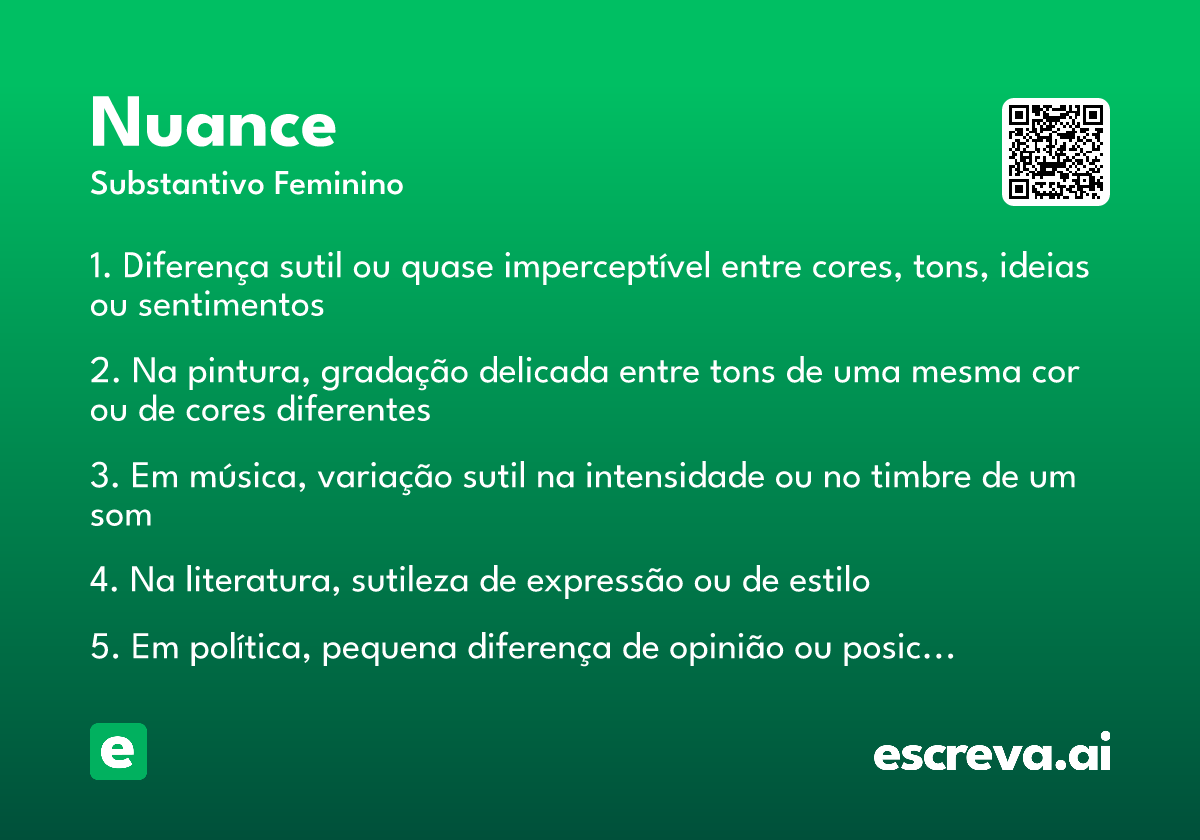 Nuance
Substantivo Feminino

1. Diferença sutil ou quase imperceptível entre cores, tons, ideias ou sentimentos

2. Na pintura, gradação delicada entre tons de uma mesma cor ou de cores diferentes

3. Em música, variação sutil na intensidade ou no timbre de um som

4. Na literatura, sutileza de expressão ou de estilo

5. Em política, pequena diferença de opinião ou posic…

e

escreva.ai